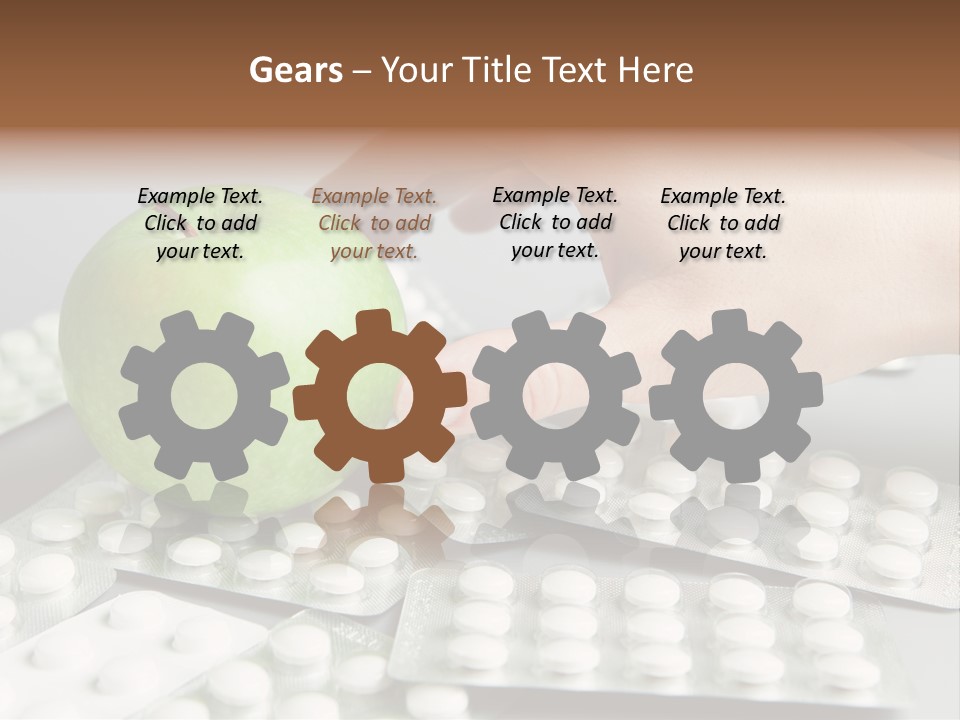 Gears – Your Title Text Here

Example Text. Click to add your text.

Example Text. Click to add your text.

Example Text. Click to add your text.

Example Text. Click to add your text.